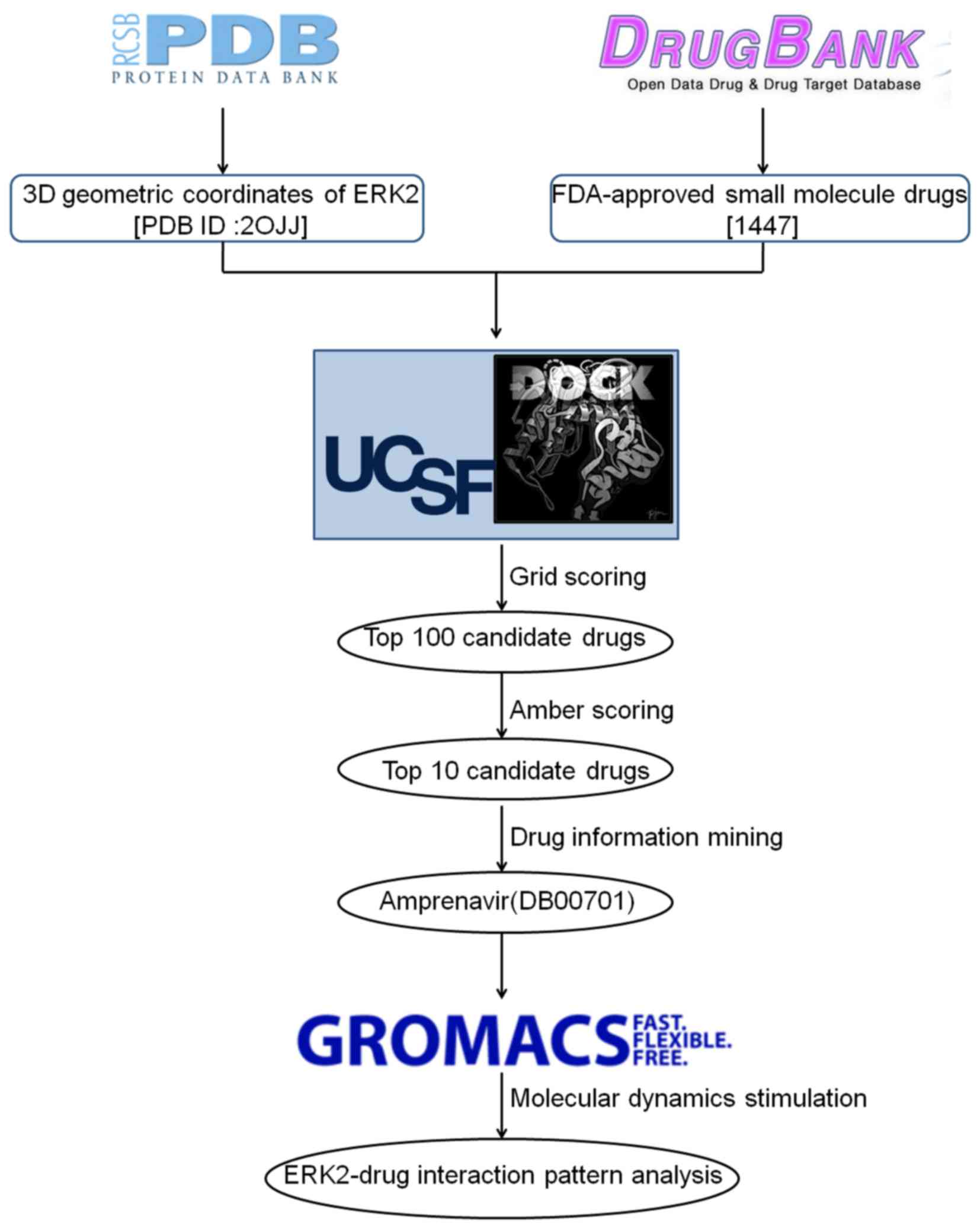 RCSB PDB
PROTEIN DATA BANK

DRUGBANK
Open Data Drug & Drug Target Database

3D geometric coordinates of ERK2 [PDB ID :2OJJ]

FDA-approved small molecule drugs [1447]

UCSF

DOCK

Grid scoring

Top 100 candidate drugs

Amber scoring

Top 10 candidate drugs

Drug information mining

Amprenavir(DB00701)

GROMACS FAST. FLEXIBLE. FREE.

Molecular dynamics stimulation

ERK2-drug interaction pattern analysis